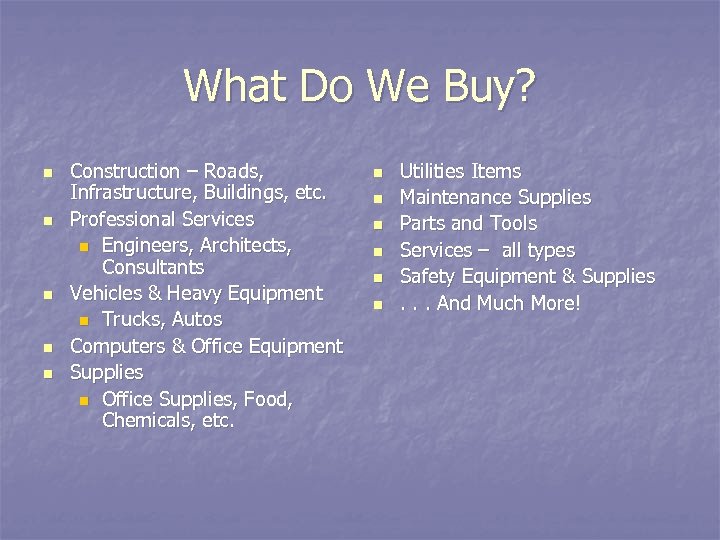 What Do We Buy?

- Construction – Roads, Infrastructure, Buildings, etc.
- Professional Services
  - Engineers, Architects, Consultants
- Vehicles & Heavy Equipment
  - Trucks, Autos
- Computers & Office Equipment
- Supplies
  - Office Supplies, Food, Chemicals, etc.

- Utilities Items
- Maintenance Supplies
- Parts and Tools
- Services – all types
- Safety Equipment & Supplies
- . . . And Much More!